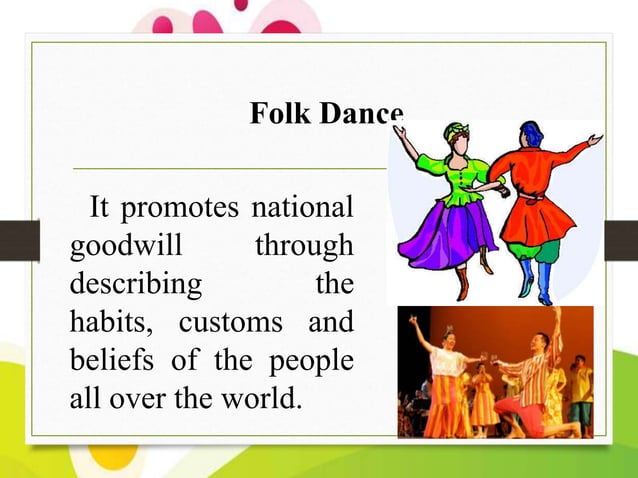 Folk Dance

It promotes national goodwill through describing the habits, customs and beliefs of the people all over the world.